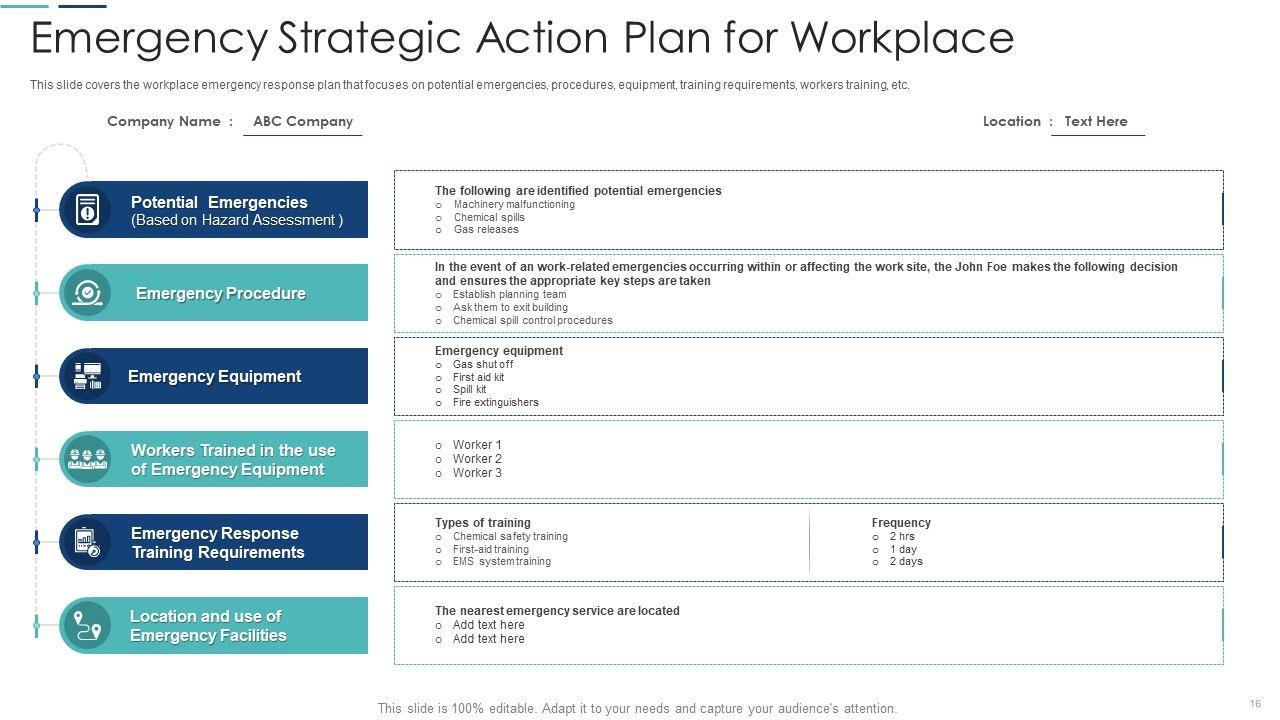 Emergency Strategic Action Plan for Workplace

This slide covers the workplace emergency response plan that focuses on potential emergencies, procedures, equipment, training requirements, workers training, etc.

Company Name : ABC Company

Location : Text Here

Potential Emergencies (Based on Hazard Assessment )

The following are identified potential emergencies
o Machinery malfunctioning
o Chemical spills
o Gas releases

Emergency Procedure

In the event of an work-related emergencies occurring within or affecting the work site, the John Foe makes the following decision and ensures the appropriate key steps are taken
o Establish planning team
o Ask them to exit building
o Chemical spill control procedures

Emergency Equipment

Emergency equipment
o Gas shut off
o First aid kit
o Spill kit
o Fire extinguishers

Workers Trained in the use of Emergency Equipment

o Worker 1
o Worker 2
o Worker 3

Emergency Response Training Requirements

Types of training
o Chemical safety training
o First-aid training
o EMS system training

Frequency
o 2 hrs
o 1 day
o 2 days

Location and use of Emergency Facilities

The nearest emergency service are located
o Add text here
o Add text here

This slide is 100% editable. Adapt it to your needs and capture your audience's attention.

16